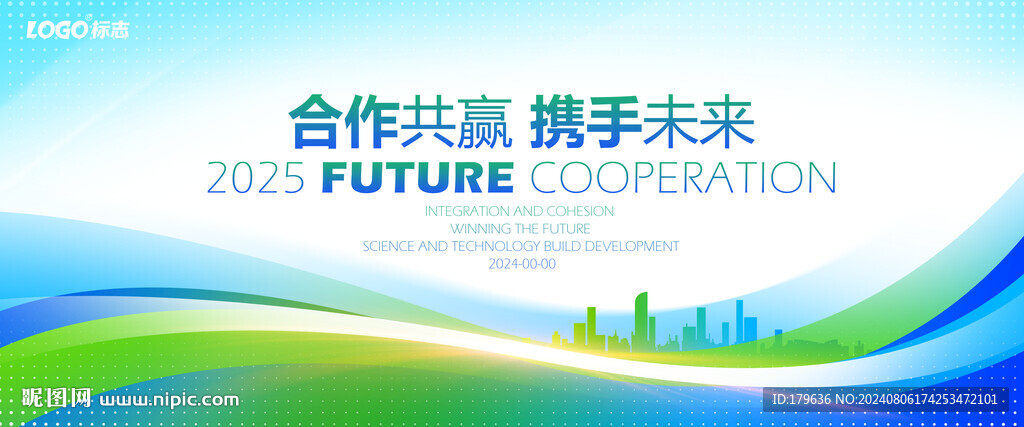 LOGO标志

合作共赢 携手未来

2025 FUTURE COOPERATION

INTEGRATION AND COHESION
WINNING THE FUTURE
SCIENCE AND TECHNOLOGY BUILD DEVELOPMENT
2024-00-00

昵图网 www.nipic.com

ID:179636 NO:20240806174253472101